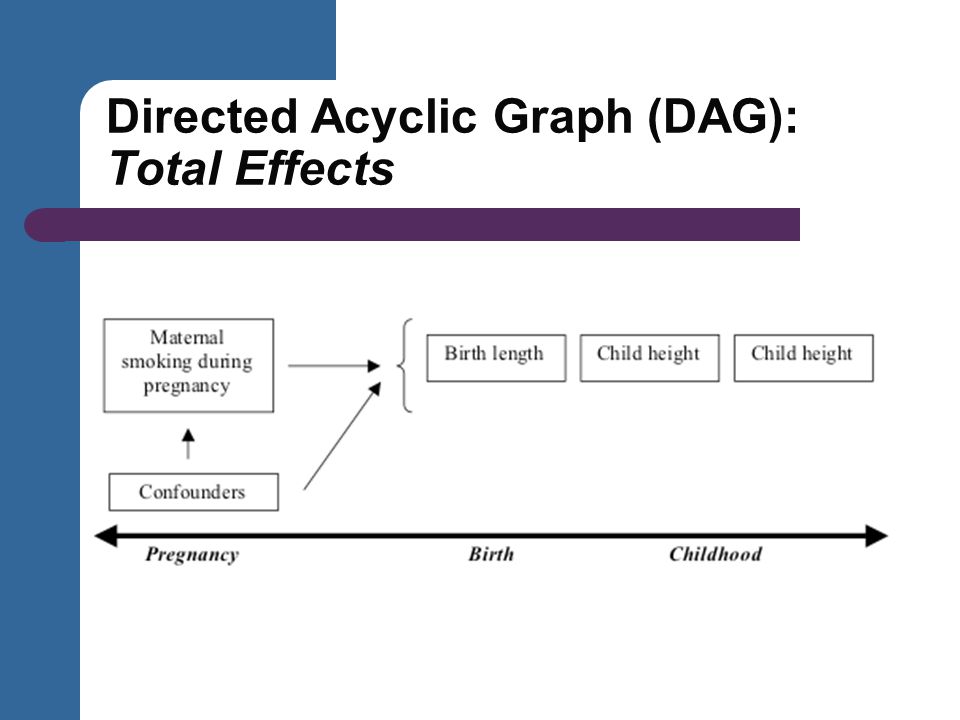 Directed Acyclic Graph (DAG):
Total Effects

Maternal smoking during pregnancy

Birth length

Child height

Child height

Confounders

Pregnancy

Birth

Childhood